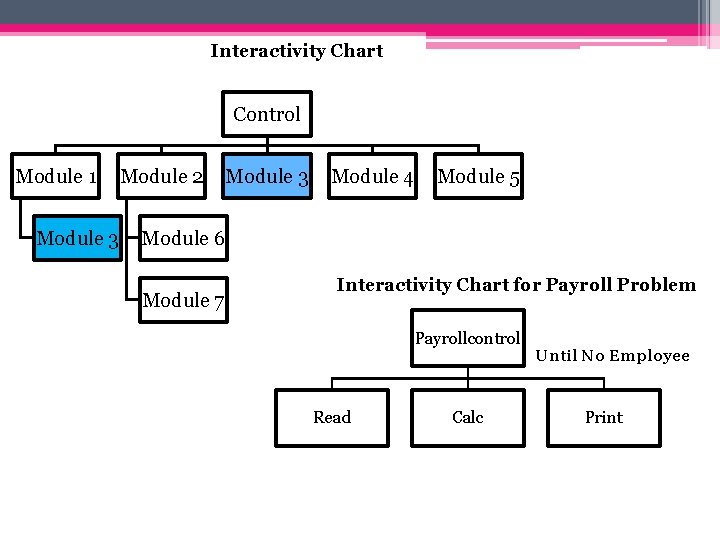 Interactivity Chart

Control

Module 1

Module 2

Module 3

Module 4

Module 5

Module 3

Module 6

Module 7

Interactivity Chart for Payroll Problem

Payrollcontrol

Until No Employee

Read

Calc

Print